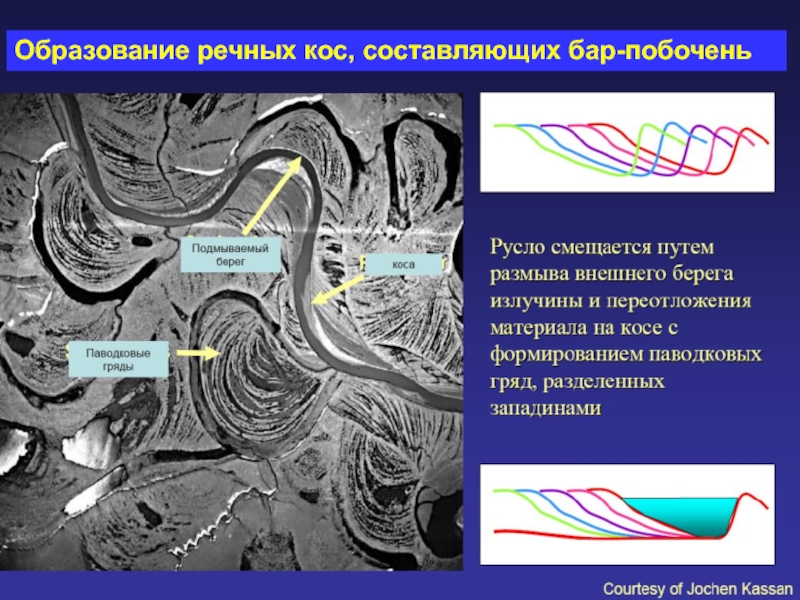 Образование речных кос, составляющих бар-побочень

Подмываемый берег

коса

Паводковые гряды

Русло смещается путем размыва внешнего берега излучины и переотложения материала на косе с формированием паводковых гряд, разделенных западинами

Courtesy of Jochen Kassan